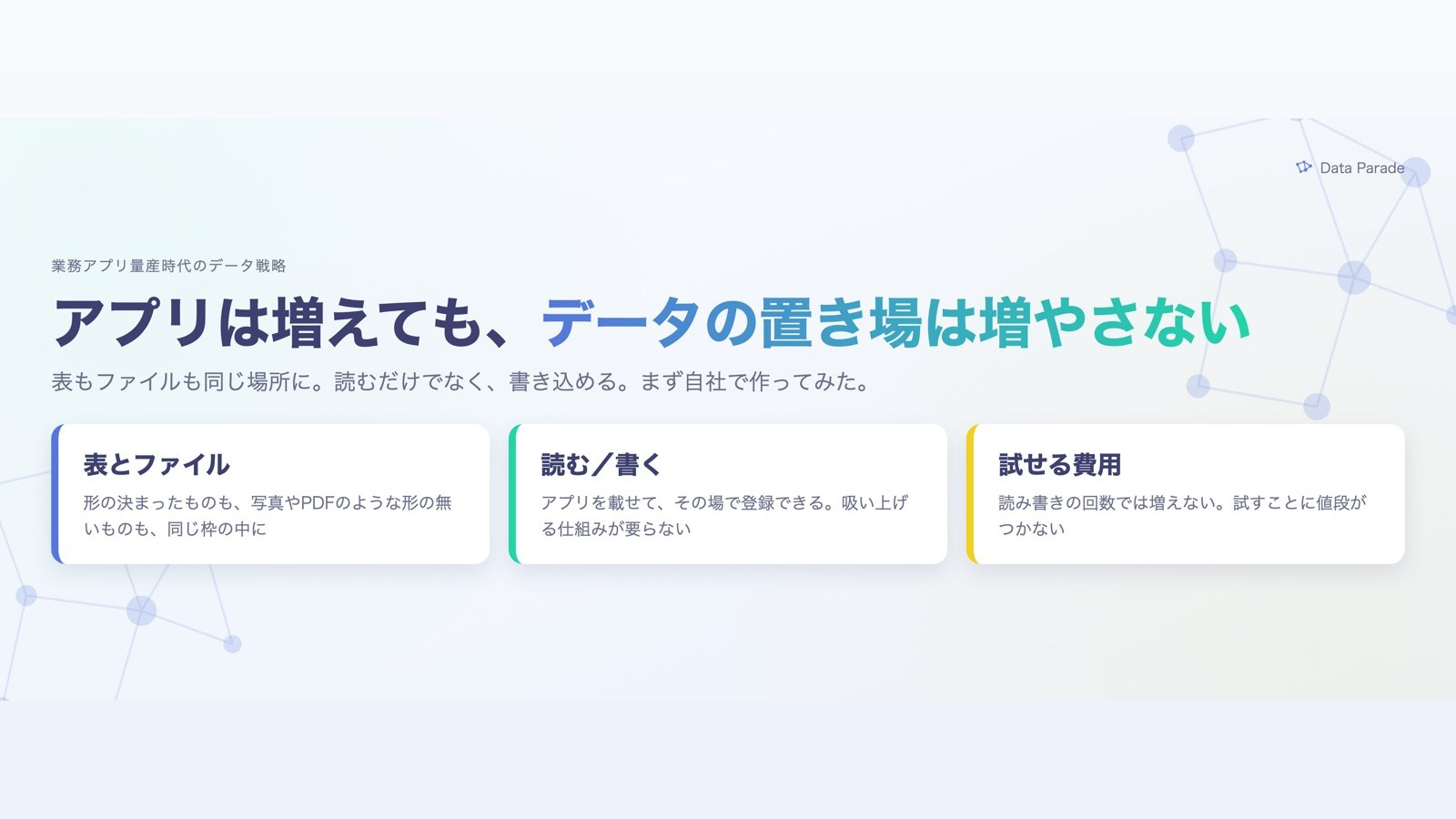 Data Parade

業務アプリ量産時代のデータ戦略

アプリは増えても、データの置き場は増やさない

表もファイルも同じ場所に。読むだけでなく、書き込める。まず自社で作ってみた。

表とファイル

形の決まったものも、写真やPDFのような形の無いものも、同じ枠の中に

読む／書く

アプリを載せて、その場で登録できる。吸い上げる仕組みが要らない

試せる費用

読み書きの回数では増えない。試すことに値段がつかない